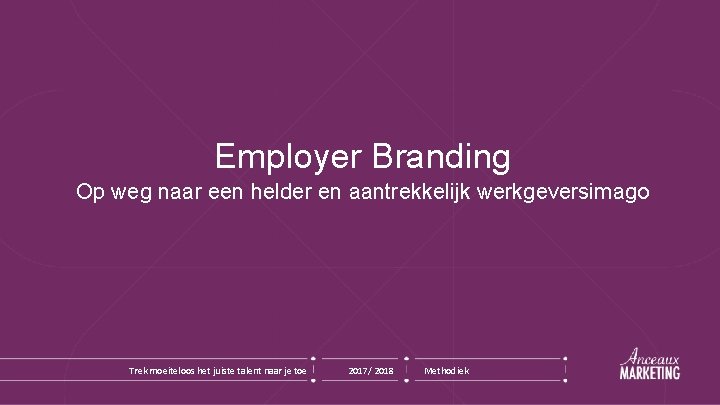 Employer Branding

Op weg naar een helder en aantrekkelijk werkgeversimago

Trek moeiteloos het juiste talent naar je toe

2017/ 2018

Methodiek

Anceaux
MARKETING